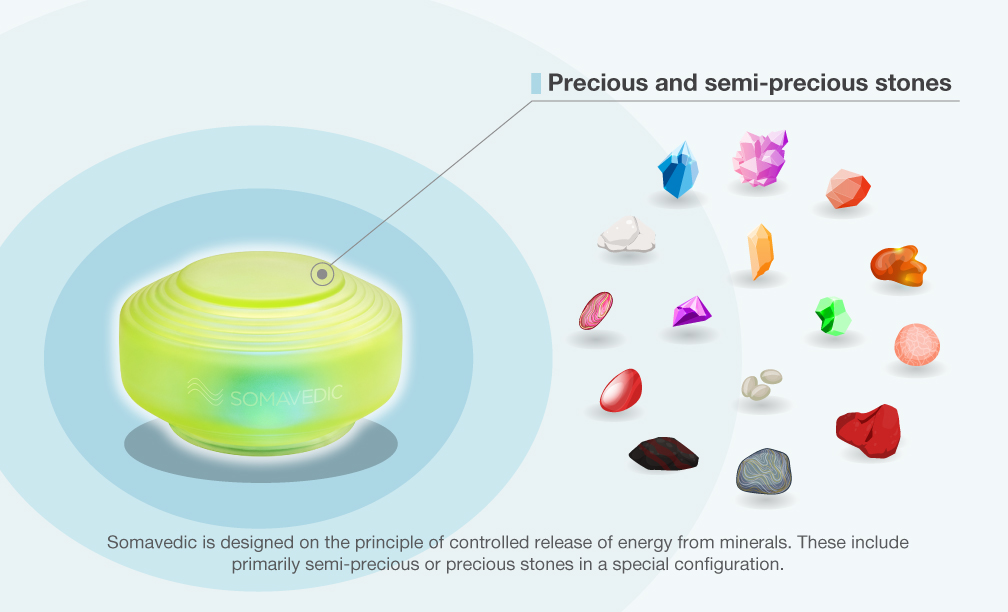 Precious and semi-precious stones

SOMAVEDIC

Somavedic is designed on the principle of controlled release of energy from minerals. These include primarily semi-precious or precious stones in a special configuration.